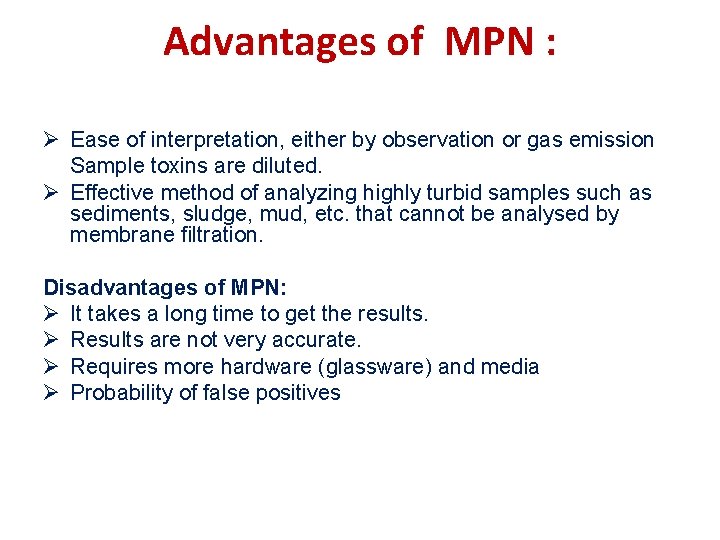 Advantages of MPN :

➢ Ease of interpretation, either by observation or gas emission Sample toxins are diluted.
➢ Effective method of analyzing highly turbid samples such as sediments, sludge, mud, etc. that cannot be analysed by membrane filtration.

Disadvantages of MPN:
➢ It takes a long time to get the results.
➢ Results are not very accurate.
➢ Requires more hardware (glassware) and media
➢ Probability of false positives